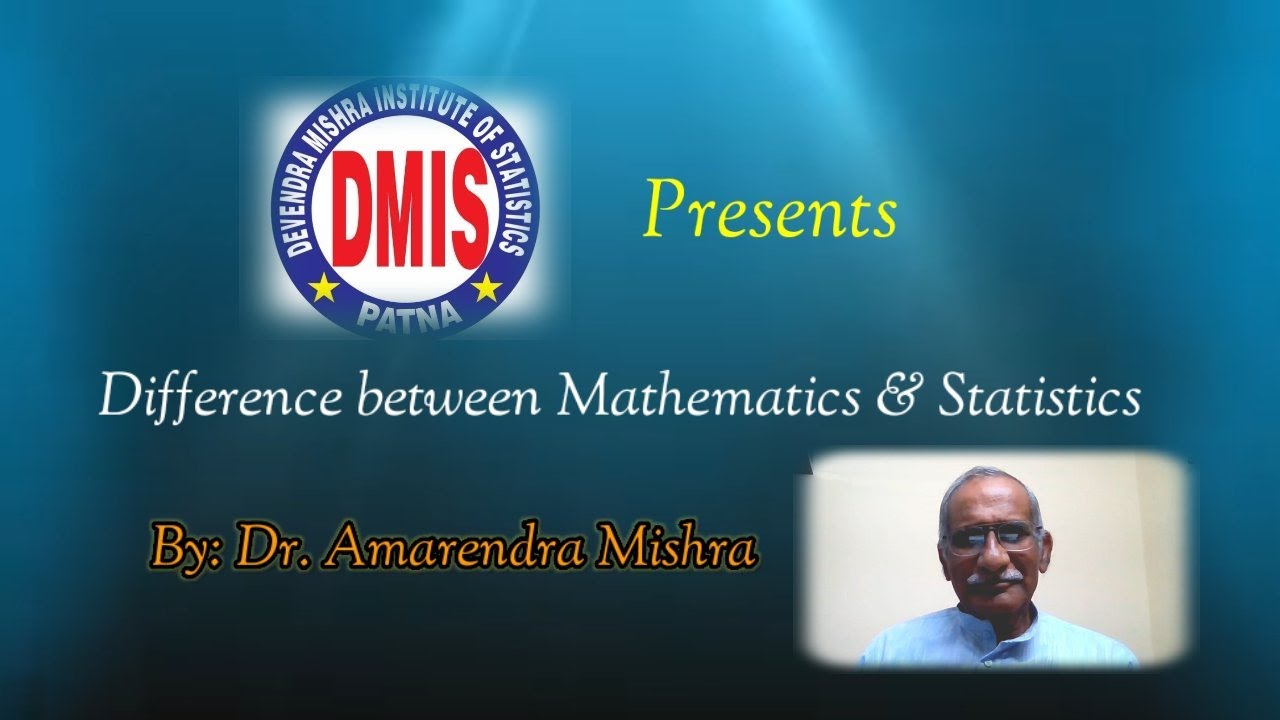 DEVENDRA MISHRA INSTITUTE OF STATISTICS
DMIS
PATNA

Presents

Difference between Mathematics & Statistics

By: Dr. Amarendra Mishra